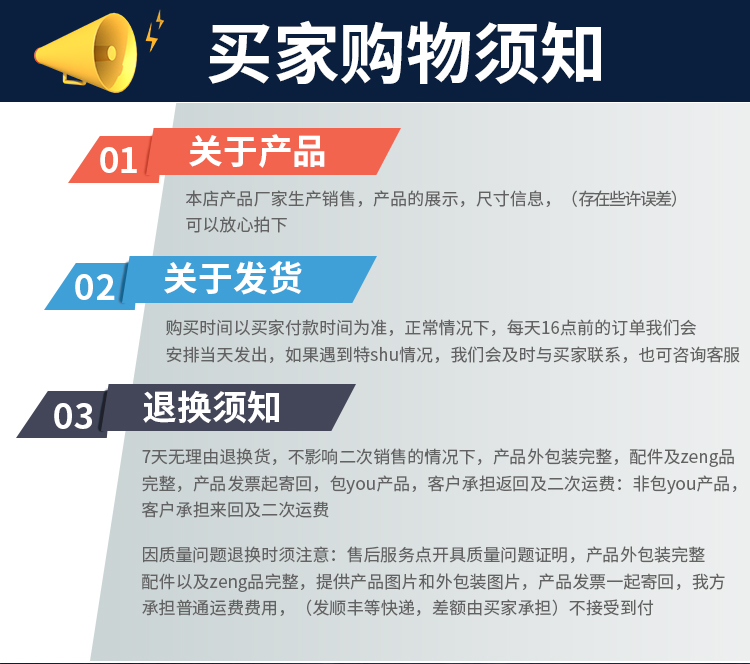 买家购物须知

01 关于产品

本店产品厂家生产销售，产品的展示，尺寸信息，（存在些许误差）可以放心拍下

02 关于发货

购买时间以买家付款时间为准，正常情况下，每天16点前的订单我们会安排当天发出，如果遇到特shu情况，我们会及时与买家联系，也可咨询客服

03 退换须知

7天无理由退换货，不影响二次销售的情况下，产品外包装完整，配件及zeng品完整，产品发票起寄回，包you产品，客户承担返回及二次运费：非包you产品，客户承担来回及二次运费

因质量问题退换时须注意：售后服务点开具质量问题证明，产品外包装完整配件以及zeng品完整，提供产品图片和外包装图片，产品发票一起寄回，我方承担普通运费费用，（发顺丰等快递，差额由买家承担）不接受到付